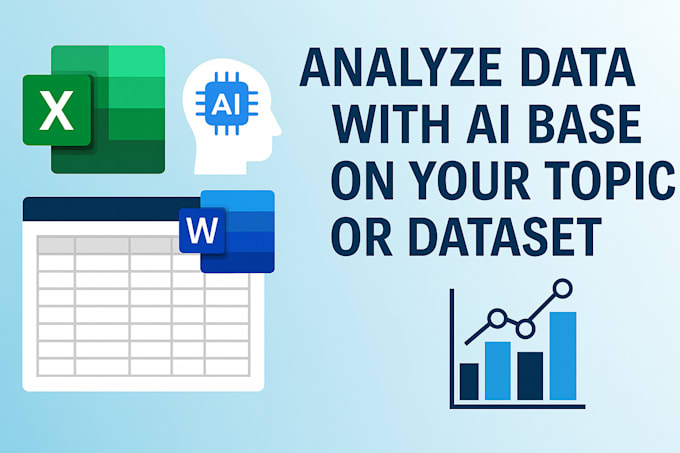 X

AI

W

ANALYZE DATA WITH AI BASE ON YOUR TOPIC OR DATASET